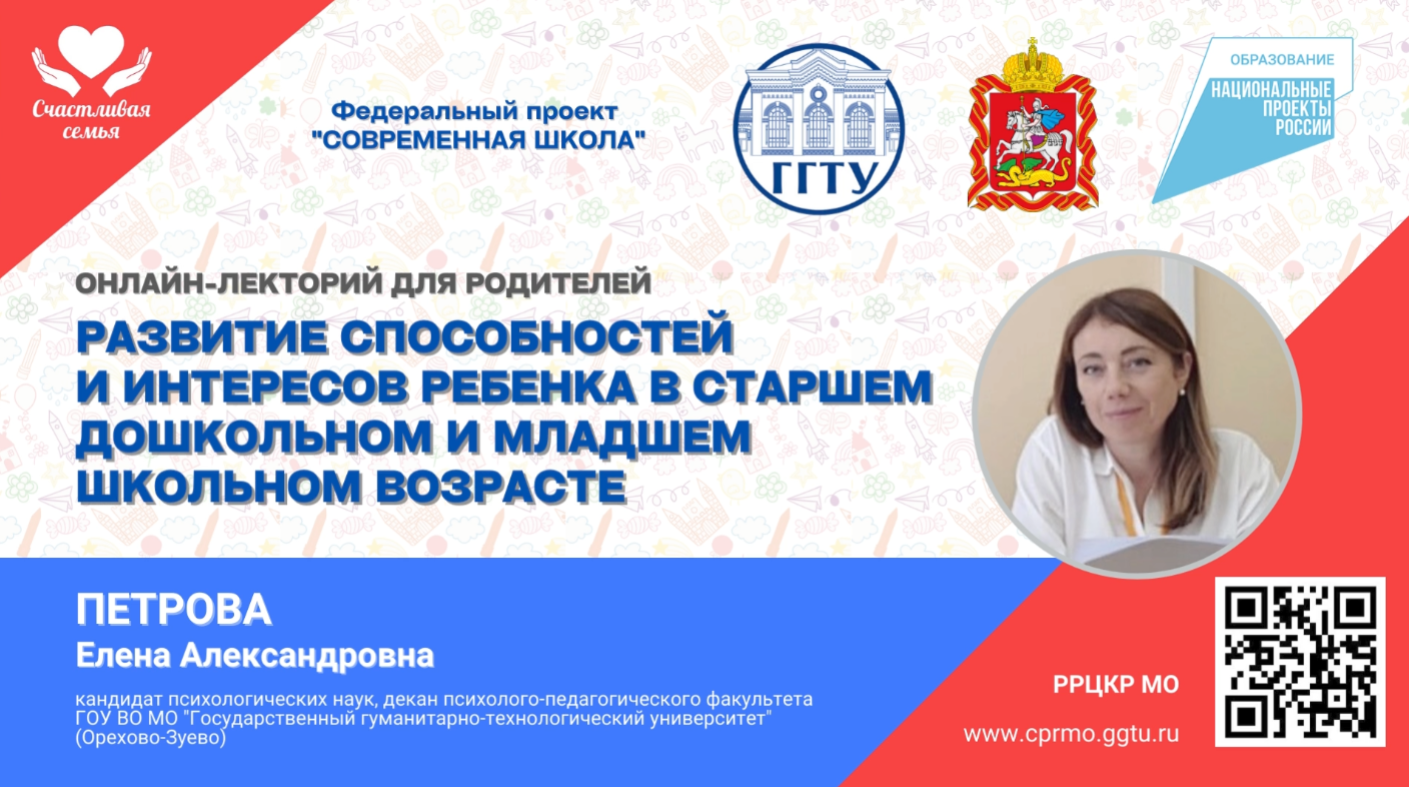 Счастливая семья

Федеральный проект "СОВРЕМЕННАЯ ШКОЛА"

ГГТУ

ОБРАЗОВАНИЕ
НАЦИОНАЛЬНЫЕ ПРОЕКТЫ РОССИИ

ОНЛАЙН-ЛЕКТОРИЙ ДЛЯ РОДИТЕЛЕЙ

РАЗВИТИЕ СПОСОБНОСТЕЙ И ИНТЕРЕСОВ РЕБЕНКА В СТАРШЕМ ДОШКОЛЬНОМ И МЛАДШЕМ ШКОЛЬНОМ ВОЗРАСТЕ

ПЕТРОВА
Елена Александровна

кандидат психологических наук, декан психолого-педагогического факультета ГОУ ВО МО "Государственный гуманитарно-технологический университет" (Орехово-Зуево)

РРЦКР МО

www.cprmo.ggtu.ru